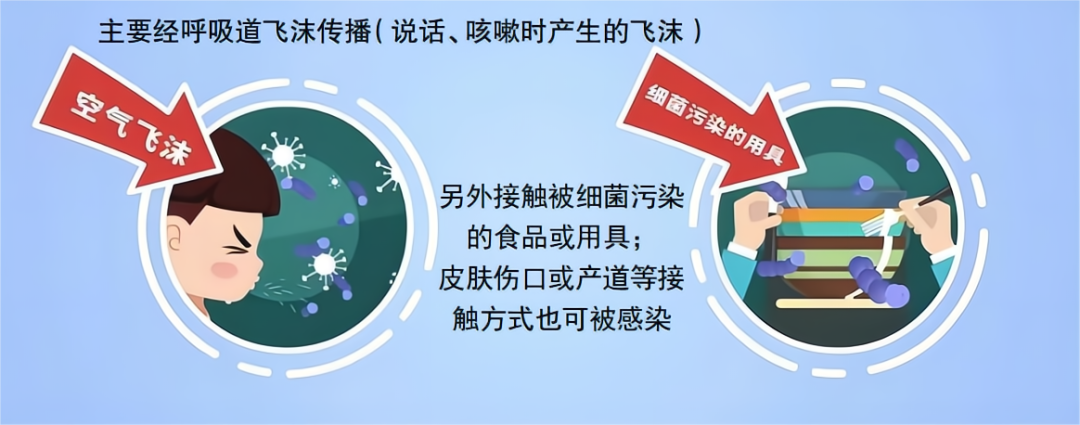 主要经呼吸道飞沫传播（说话、咳嗽时产生的飞沫）

空气飞沫

另外接触被细菌污染的食品或用具；皮肤伤口或产道等接触方式也可被感染

细菌污染的用具